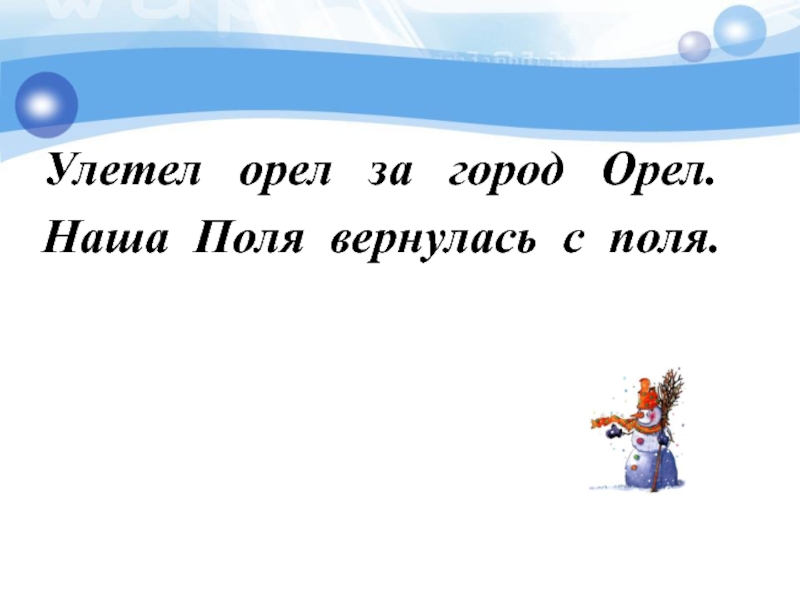 Улетел орел за город Орел.
Наша Поля вернулась с поля.